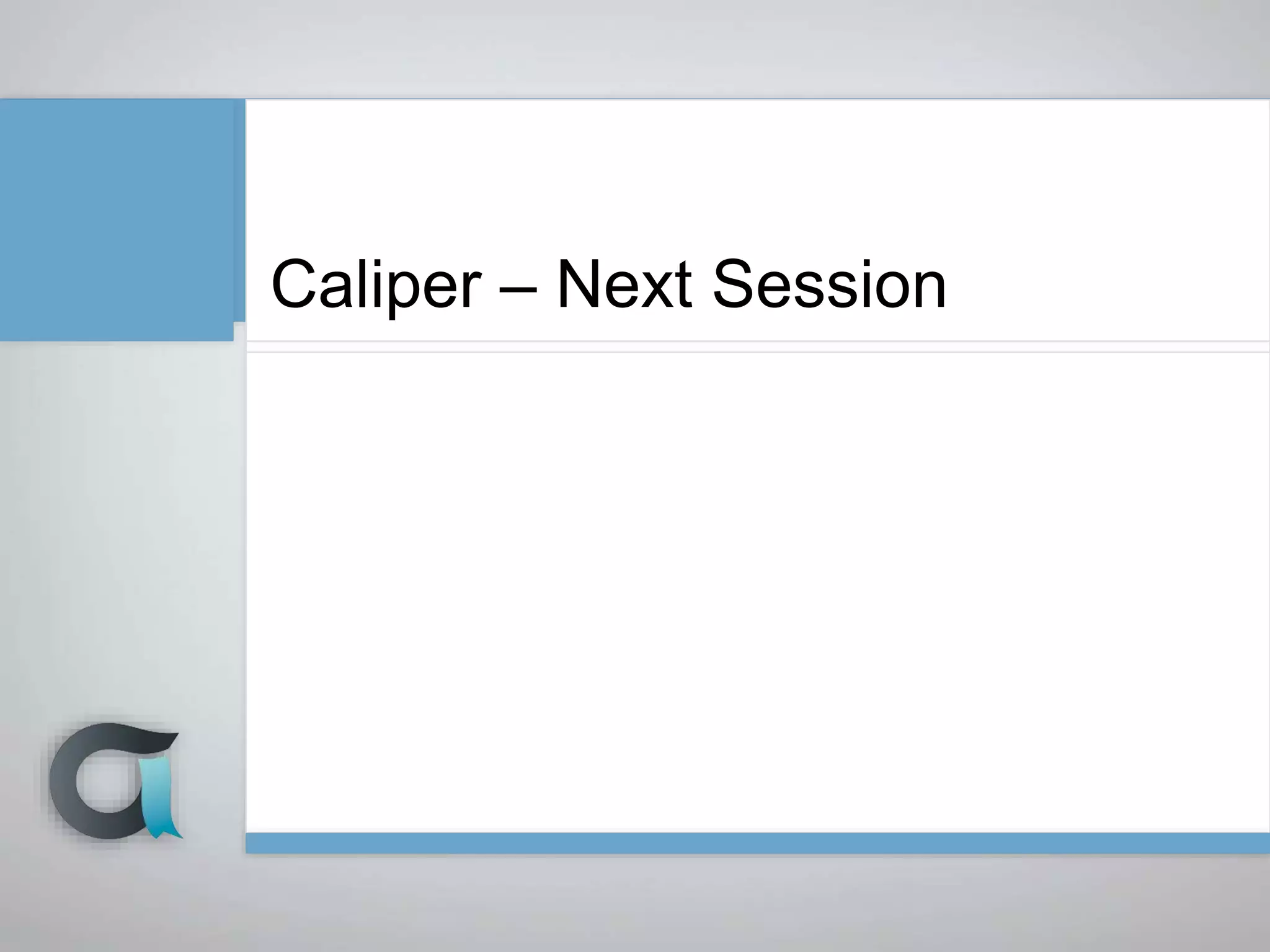 Caliper – Next Session